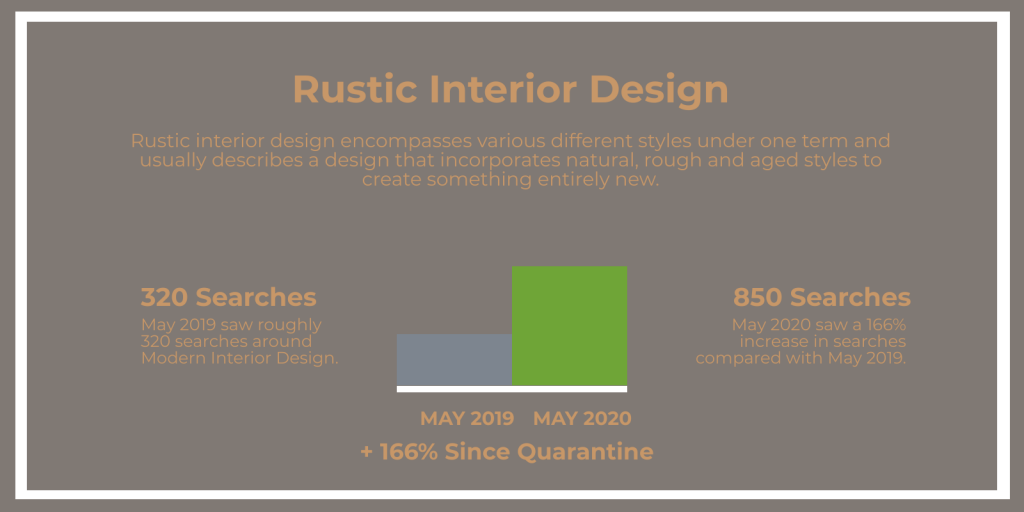 Rustic Interior Design

Rustic interior design encompasses various different styles under one term and usually describes a design that incorporates natural, rough and aged styles to create something entirely new.

320 Searches

May 2019 saw roughly 320 searches around Modern Interior Design.

850 Searches

May 2020 saw a 166% increase in searches compared with May 2019.

MAY 2019 MAY 2020

+ 166% Since Quarantine